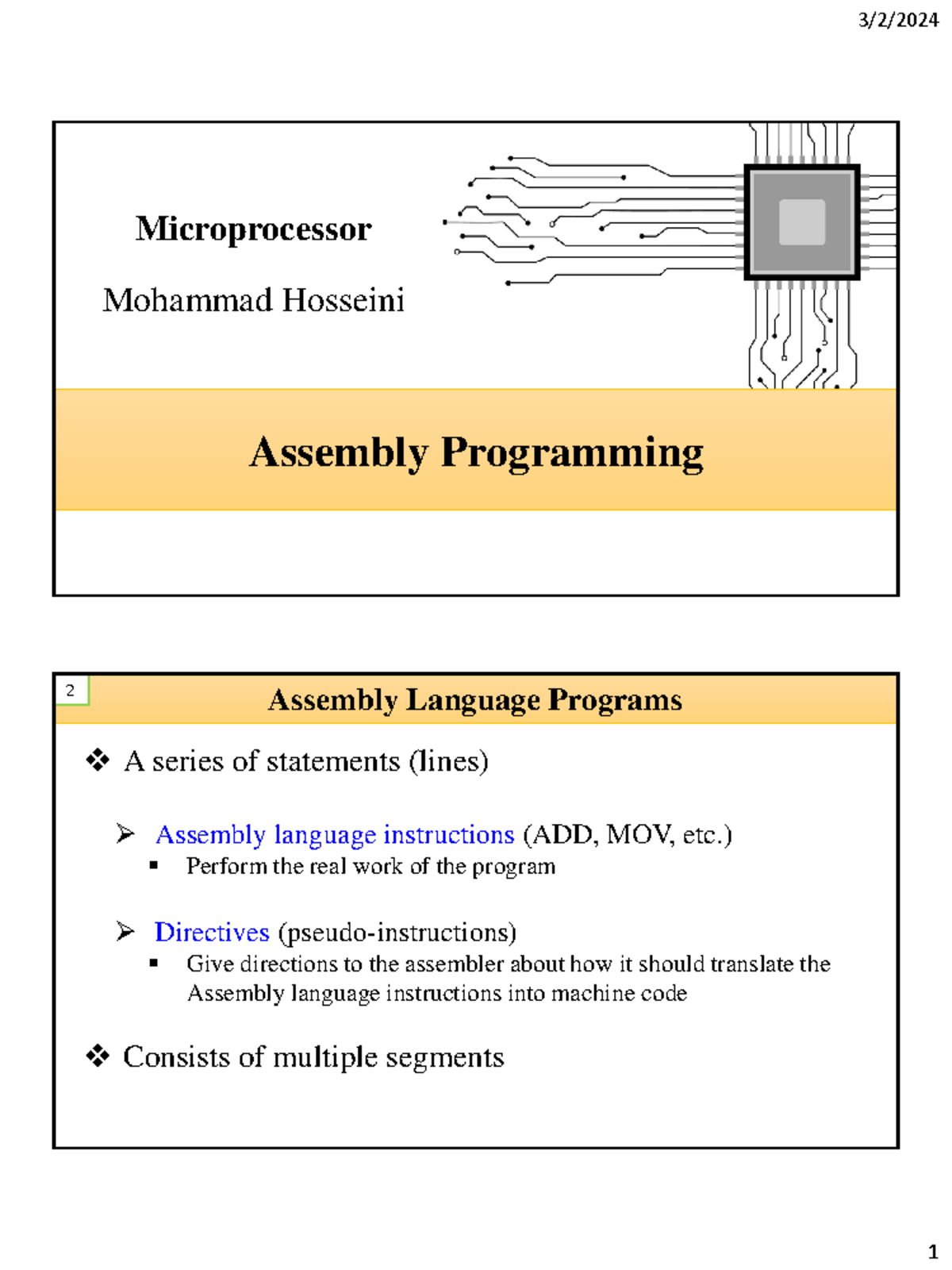 3/2/2024

Microprocessor

Mohammad Hosseini

Assembly Programming

2

Assembly Language Programs

❖ A series of statements (lines)

➢ Assembly language instructions (ADD, MOV, etc.)
▪ Perform the real work of the program

➢ Directives (pseudo-instructions)
▪ Give directions to the assembler about how it should translate the Assembly language instructions into machine code

❖ Consists of multiple segments

1